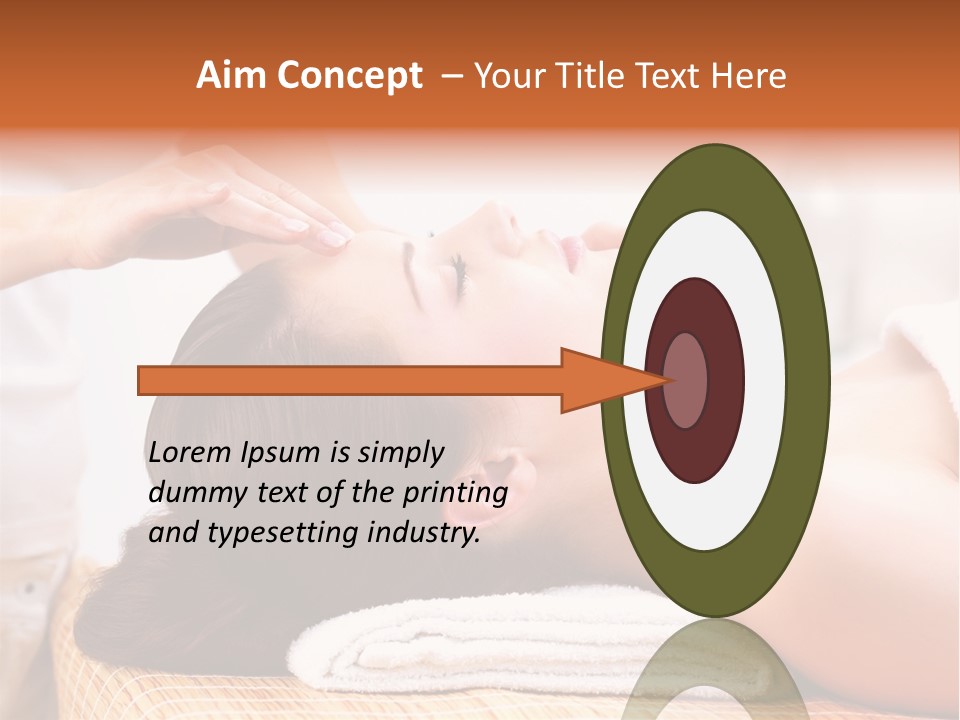 Aim Concept – Your Title Text Here

Lorem Ipsum is simply dummy text of the printing and typesetting industry.